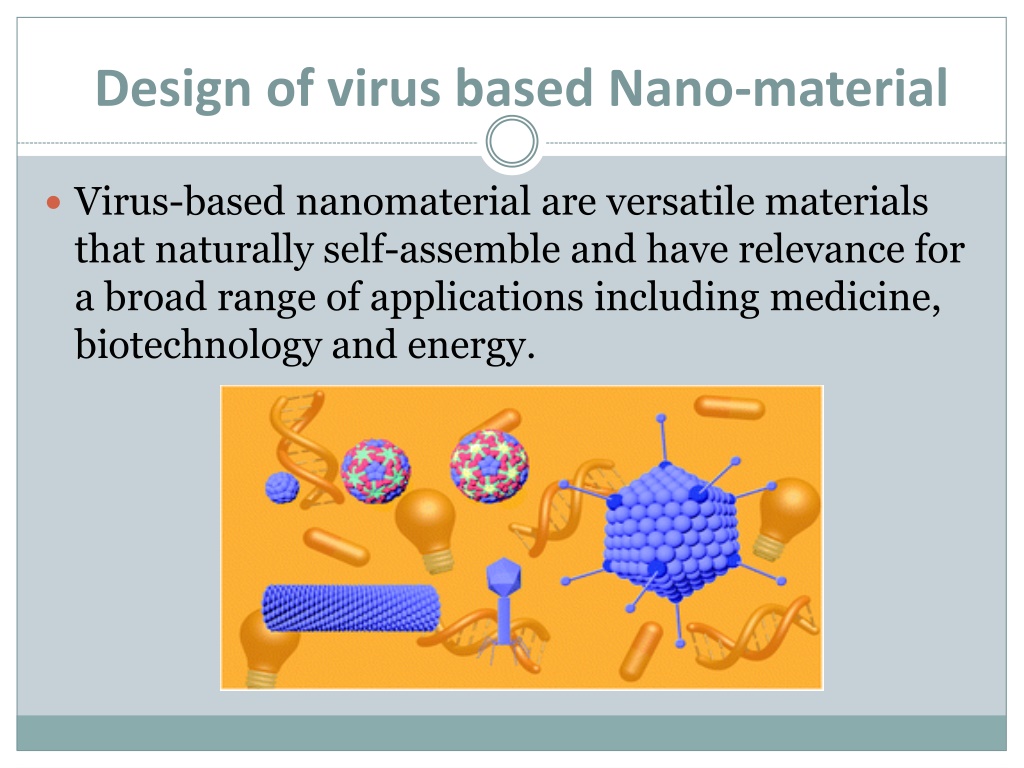 Design of virus based Nano-material

Virus-based nanomaterial are versatile materials that naturally self-assemble and have relevance for a broad range of applications including medicine, biotechnology and energy.